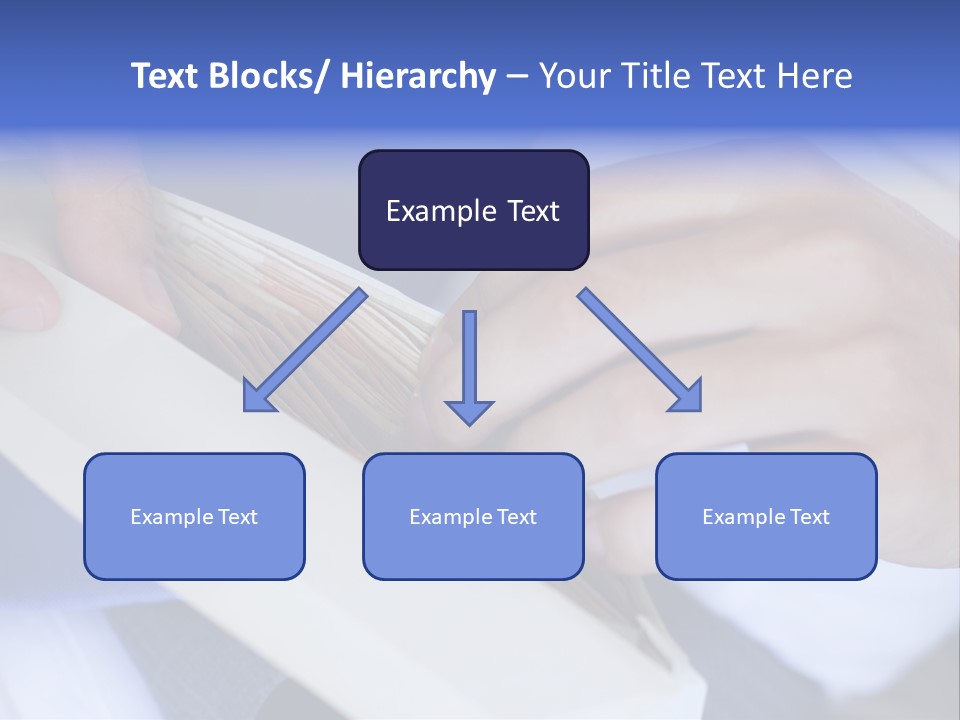 Text Blocks/ Hierarchy – Your Title Text Here

Example Text

Example Text

Example Text

Example Text